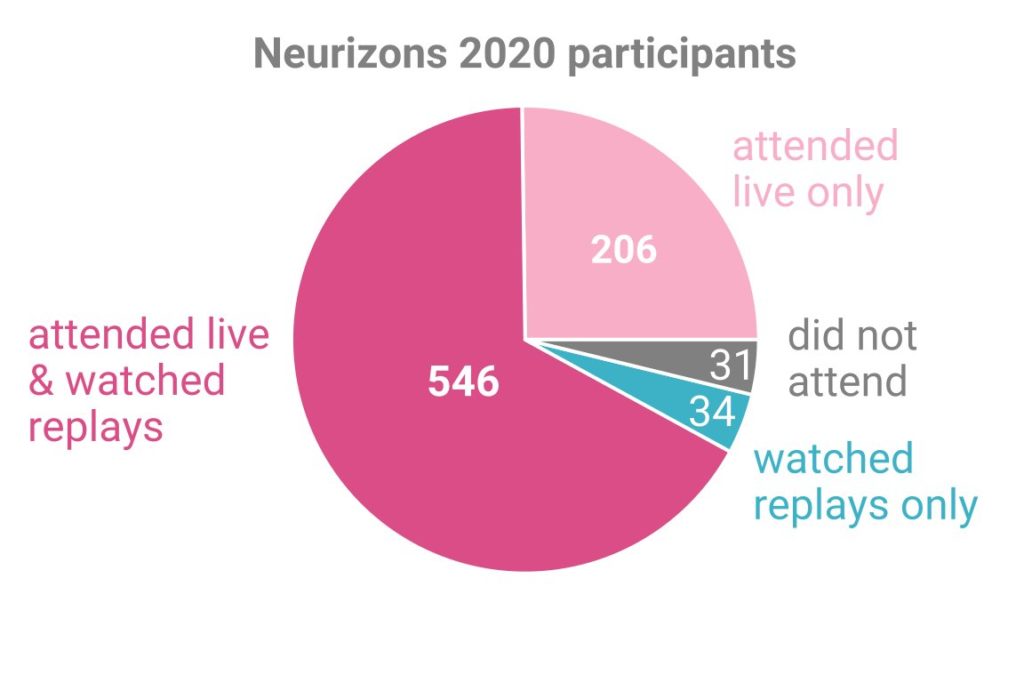 Neurizons 2020 participants

attended live only

206

did not attend

31

34

watched replays only

attended live & watched replays

546